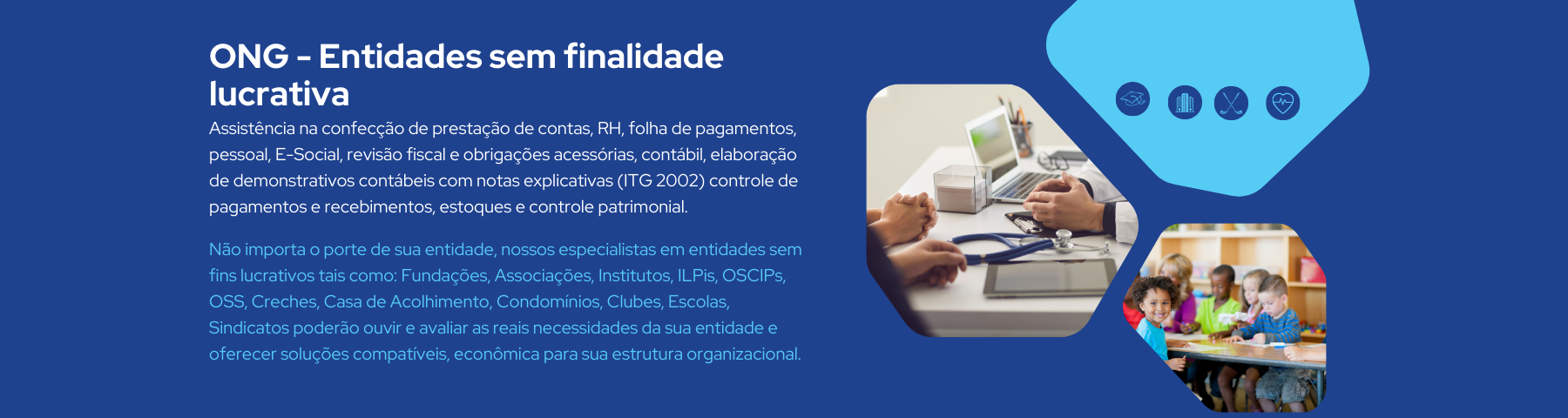 ONG - Entidades sem finalidade lucrativa

Assistência na confecção de prestação de contas, RH, folha de pagamentos, pessoal, E-Social, revisão fiscal e obrigações acessórias, contábil, elaboração de demonstrativos contábeis com notas explicativas (ITG 2002) controle de pagamentos e recebimentos, estoques e controle patrimonial.

Não importa o porte de sua entidade, nossos especialistas em entidades sem fins lucrativos tais como: Fundações, Associações, Institutos, ILPis, OSCIPs, OSS, Creches, Casa de Acolhimento, Condomínios, Clubes, Escolas, Sindicatos poderão ouvir e avaliar as reais necessidades da sua entidade e oferecer soluções compatíveis, econômica para sua estrutura organizacional.